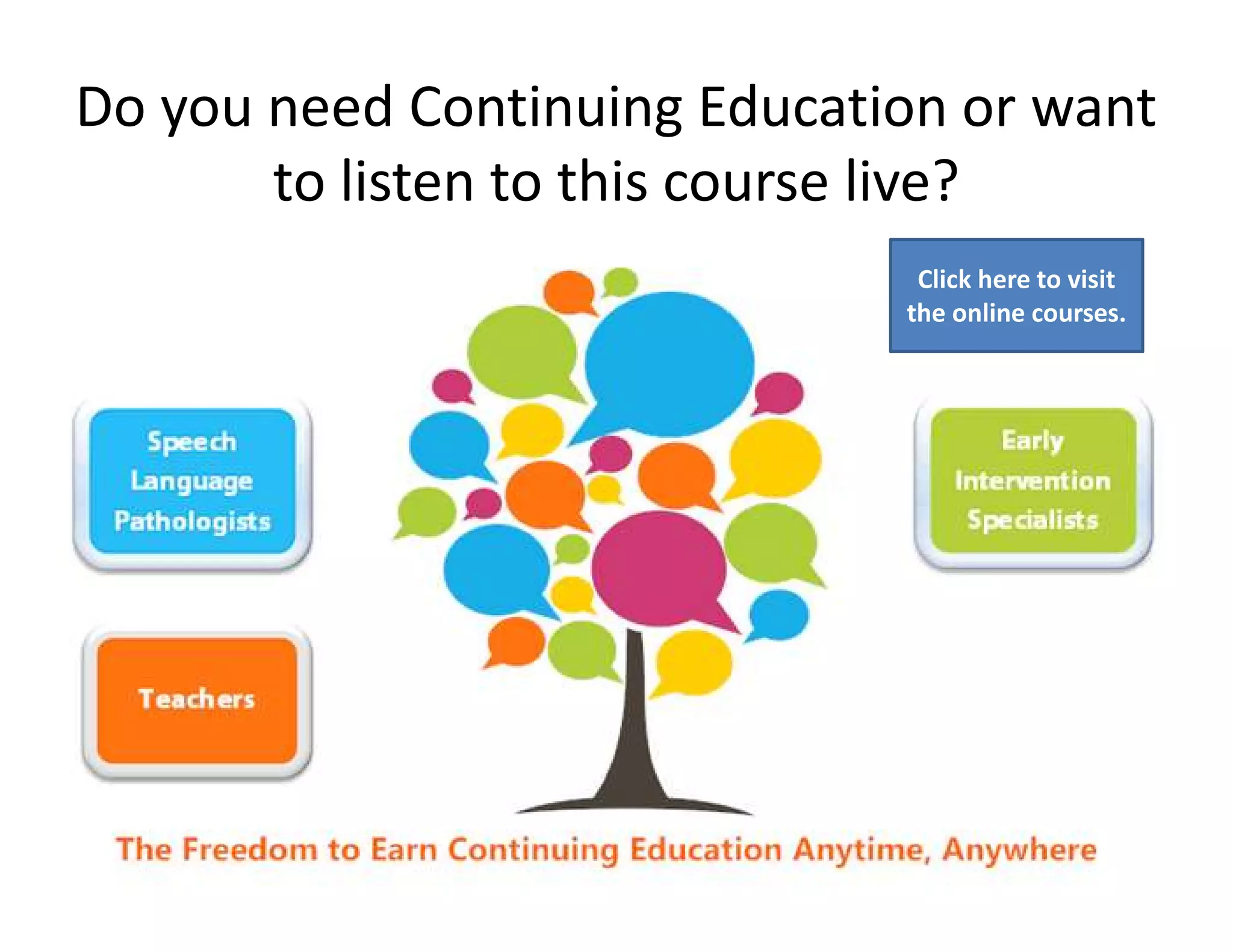 Do you need Continuing Education or want to listen to this course live?

Click here to visit the online courses.

Speech Language Pathologists

Early Intervention Specialists

Teachers

The Freedom to Earn Continuing Education Anytime, Anywhere